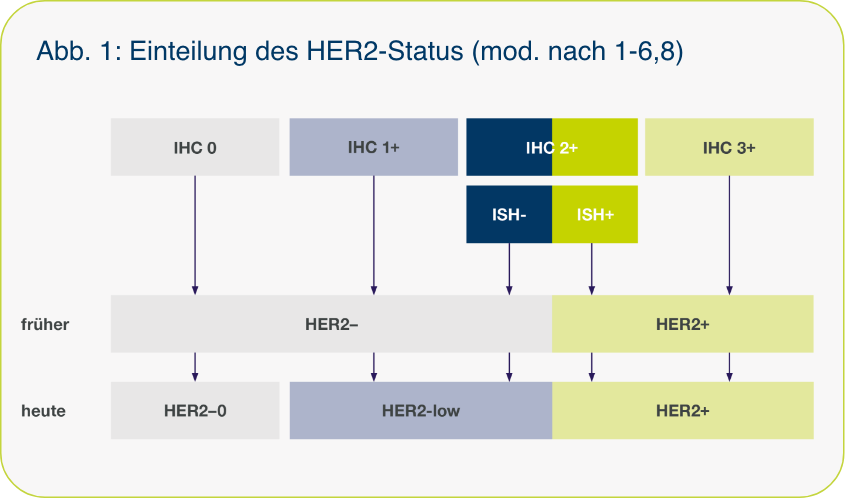 Abb. 1: Einteilung des HER2-Status (mod. nach 1-6,8)

IHC 0

IHC 1+

IHC 2+

IHC 3+

ISH-

ISH+

früher

HER2–

HER2+

heute

HER2–0

HER2-low

HER2+